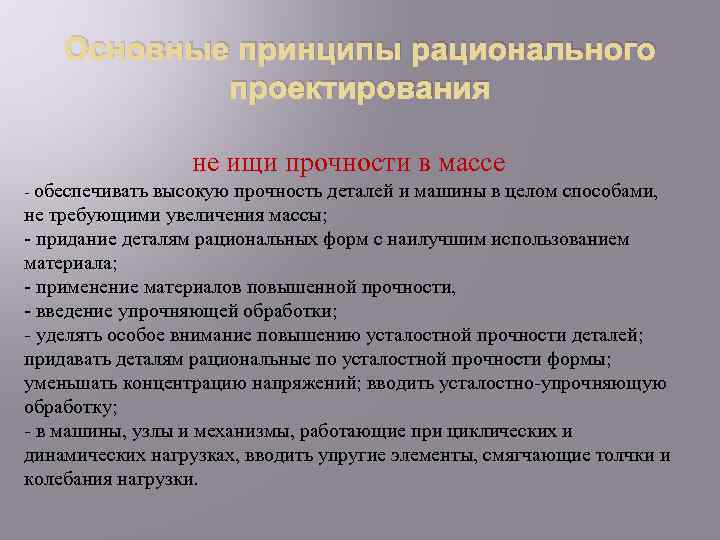 Основные принципы рационального проектирования

не ищи прочности в массе

- обеспечивать высокую прочность деталей и машины в целом способами, не требующими увеличения массы;
- придание деталям рациональных форм с наилучшим использованием материала;
- применение материалов повышенной прочности,
- введение упрочняющей обработки;
- уделять особое внимание повышению усталостной прочности деталей; придавать деталям рациональные по усталостной прочности формы; уменьшать концентрацию напряжений; вводить усталостно-упрочняющую обработку;
- в машины, узлы и механизмы, работающие при циклических и динамических нагрузках, вводить упругие элементы, смягчающие толчки и колебания нагрузки.